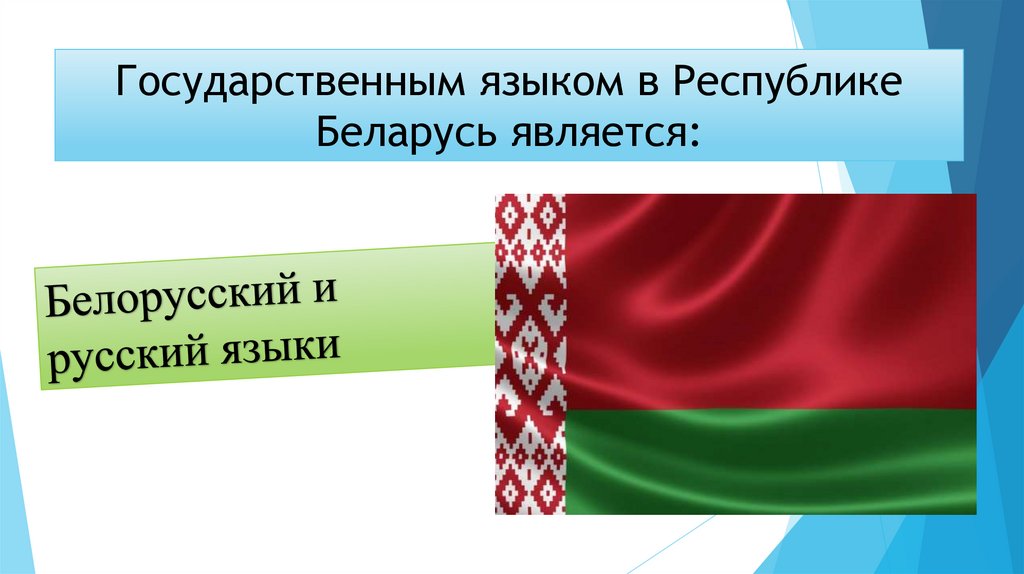 Государственным языком в Республике Беларусь является:

Белорусский и русский языки